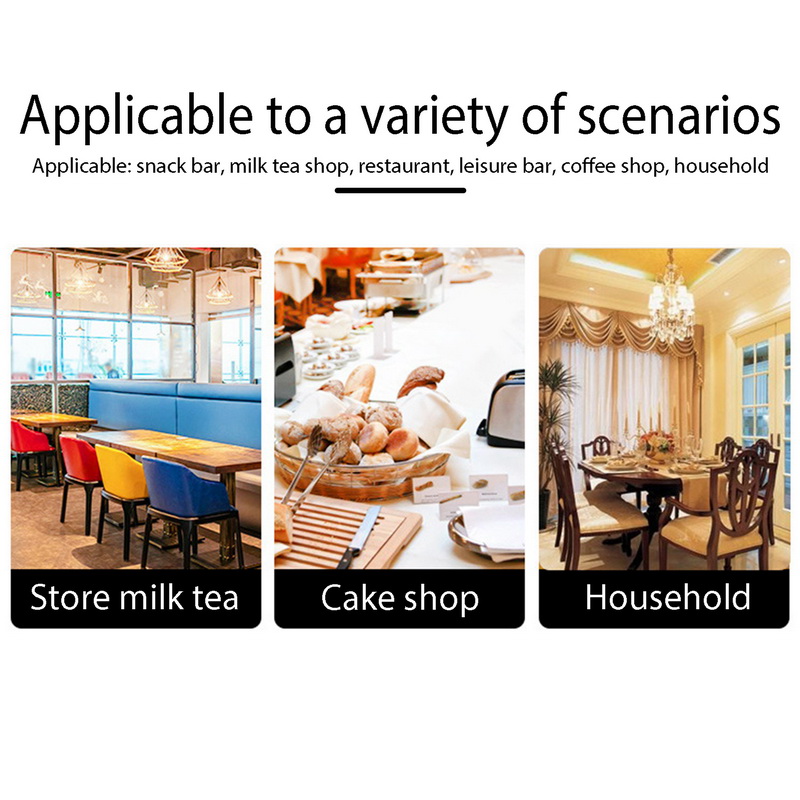 Applicable to a variety of scenarios

Applicable: snack bar, milk tea shop, restaurant, leisure bar, coffee shop, household

Store milk tea

Cake shop

Household